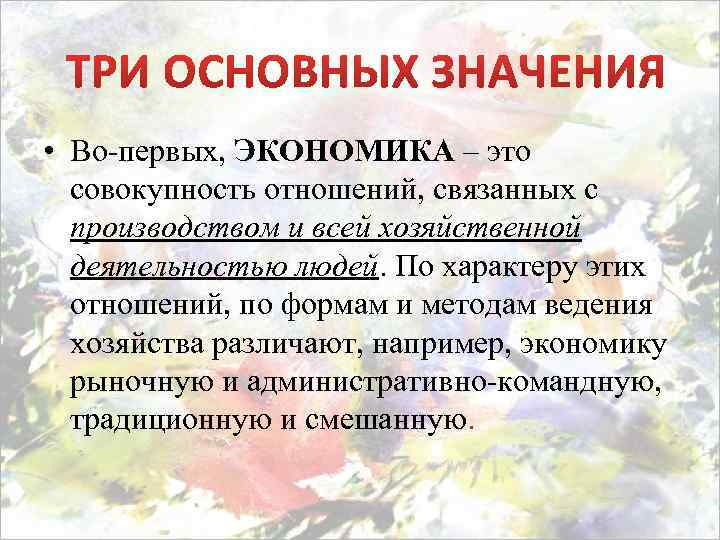 ТРИ ОСНОВНЫХ ЗНАЧЕНИЯ

• Во-первых, ЭКОНОМИКА – это совокупность отношений, связанных с производством и всей хозяйственной деятельностью людей. По характеру этих отношений, по формам и методам ведения хозяйства различают, например, экономику рыночную и административно-командную, традиционную и смешанную.